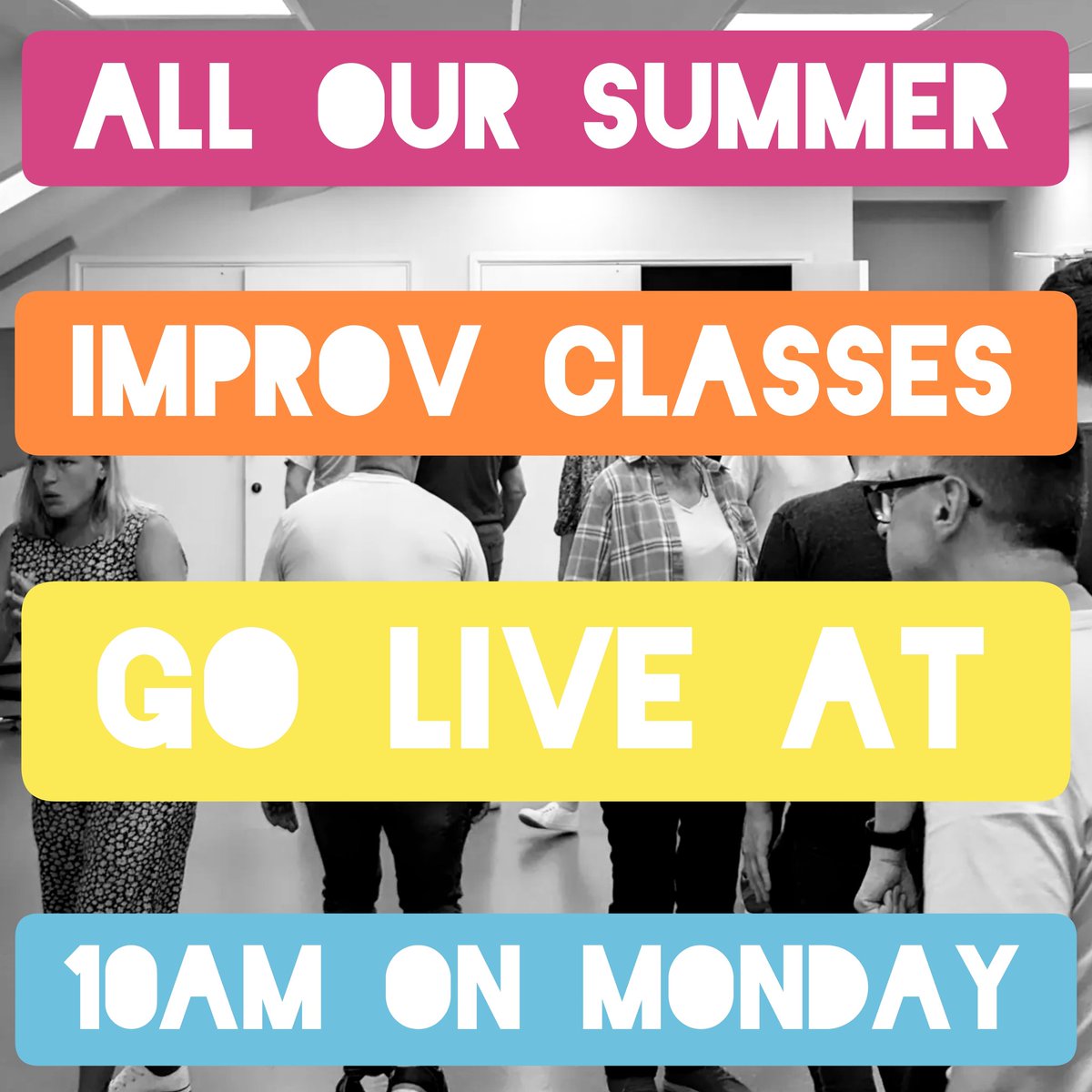 ALL OUR SUMMER

IMPROV CLASSES

GO LIVE AT

10AM ON MONDAY